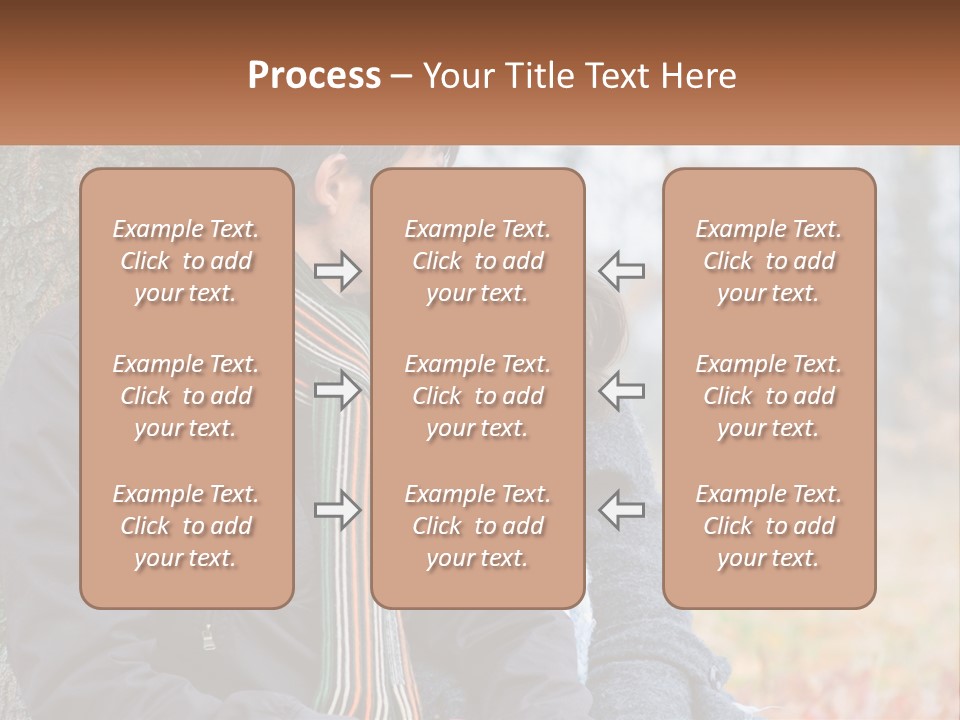 Process – Your Title Text Here

Example Text. Click to add your text.

Example Text. Click to add your text.

Example Text. Click to add your text.

Example Text. Click to add your text.

Example Text. Click to add your text.

Example Text. Click to add your text.

Example Text. Click to add your text.

Example Text. Click to add your text.

Example Text. Click to add your text.